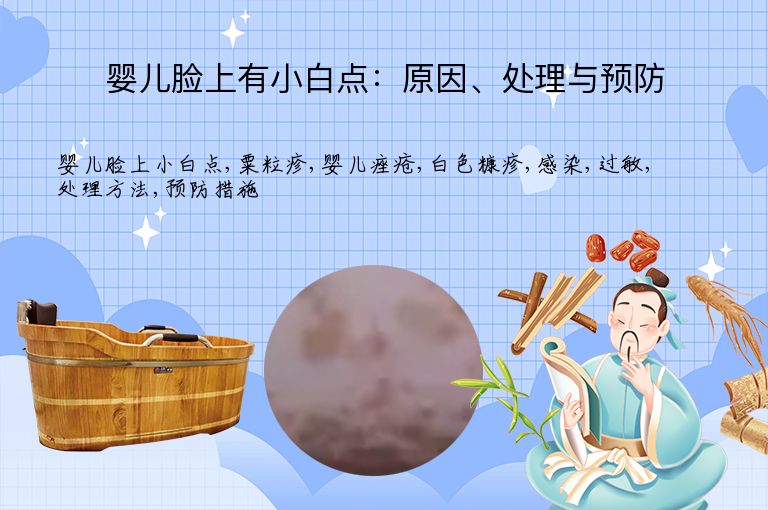 婴儿脸上有小白点：原因、处理与预防

婴儿脸上小白点，粟粒疹，婴儿痤疮，白色糠疹，感染，过敏，处理方法，预防措施